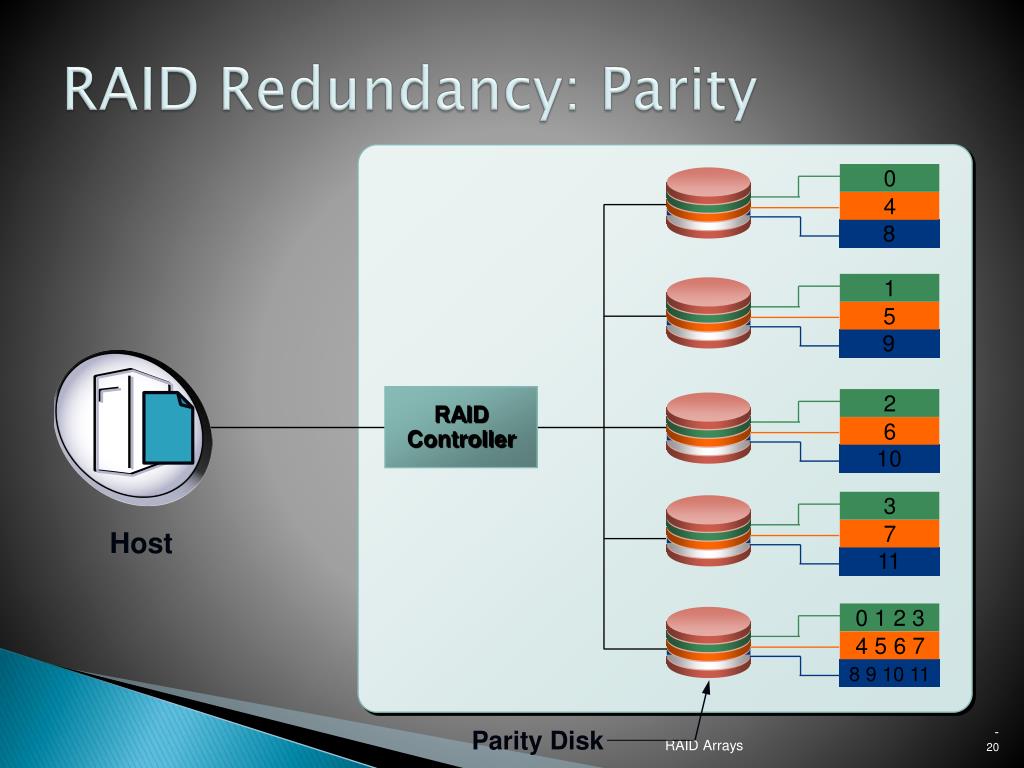 RAID Redundancy: Parity

Host

RAID Controller

0
4
8

1
5
9

2
6
10

3
7
11

0 1 2 3
4 5 6 7
8 9 10 11

Parity Disk

RAID Arrays

- 20